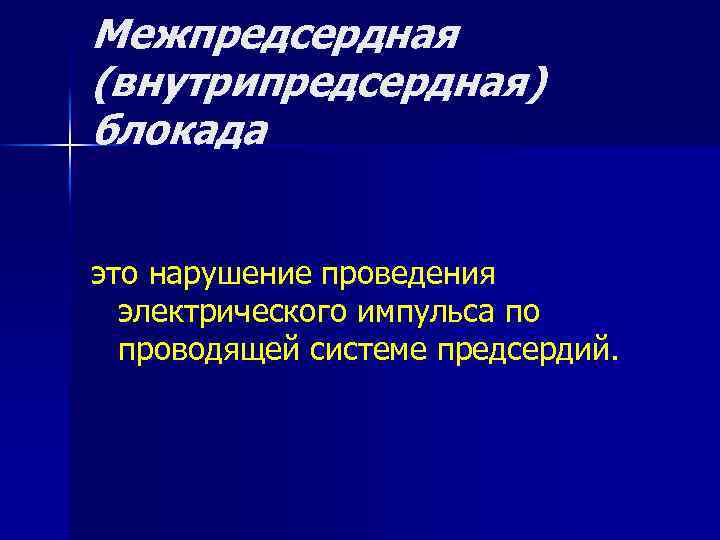 Межпредсердная (внутрипредсердная) блокада

это нарушение проведения электрического импульса по проводящей системе предсердий.